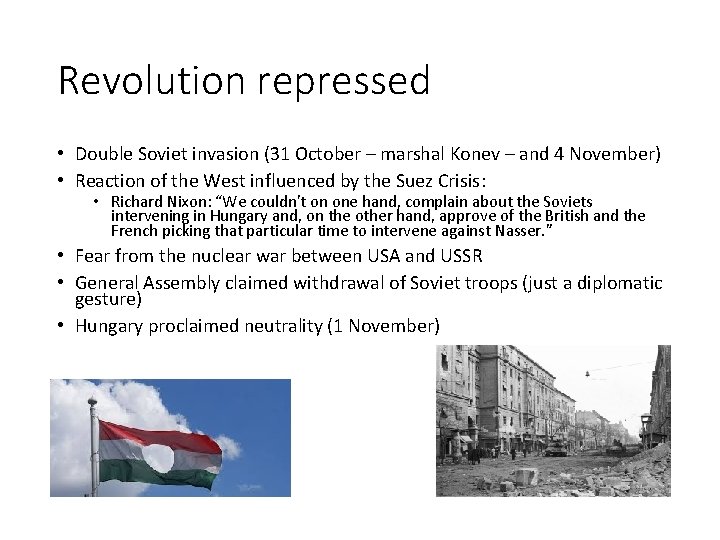 Revolution repressed

• Double Soviet invasion (31 October – marshal Konev – and 4 November)
• Reaction of the West influenced by the Suez Crisis:
  • Richard Nixon: "We couldn't on one hand, complain about the Soviets intervening in Hungary and, on the other hand, approve of the British and the French picking that particular time to intervene against Nasser."
• Fear from the nuclear war between USA and USSR
• General Assembly claimed withdrawal of Soviet troops (just a diplomatic gesture)
• Hungary proclaimed neutrality (1 November)